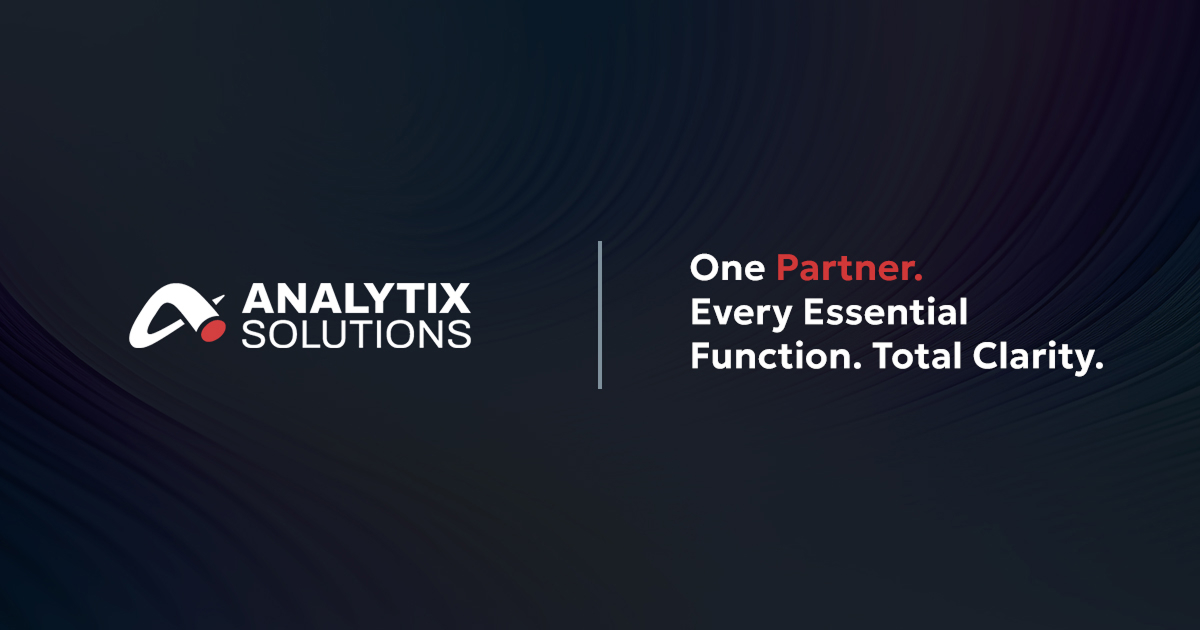 ANALYTIX
SOLUTIONS

One Partner.
Every Essential
Function. Total Clarity.